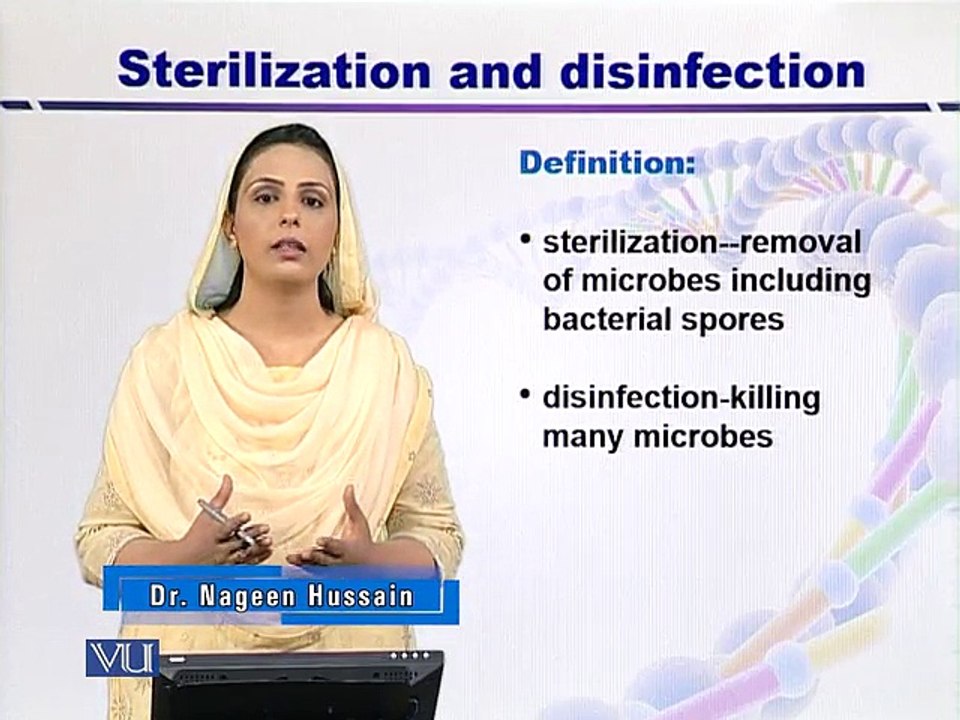 Sterilization and disinfection

Definition:

• sterilization--removal of microbes including bacterial spores

• disinfection-killing many microbes

Dr. Nageen Hussain

VU